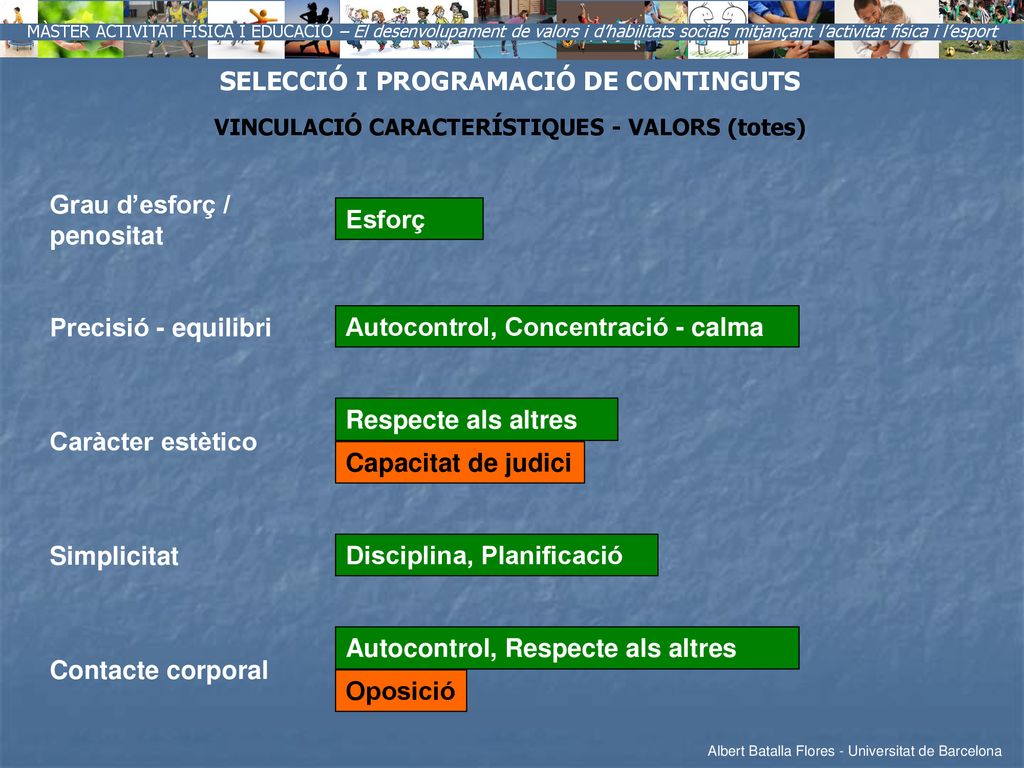 MÀSTER ACTIVITAT FÍSICA I EDUCACIÓ – El desenvolupament de valors i d'habilitats socials mitjançant l'activitat física i l'esport

SELECCIÓ I PROGRAMACIÓ DE CONTINGUTS

VINCULACIÓ CARACTERÍSTIQUES - VALORS (totes)

Grau d'esforç / penositat

Esforç

Precisió - equilibri

Autocontrol, Concentració - calma

Caràcter estètico

Respecte als altres

Capacitat de judici

Simplicitat

Disciplina, Planificació

Contacte corporal

Autocontrol, Respecte als altres

Oposició

Albert Batalla Flores - Universitat de Barcelona